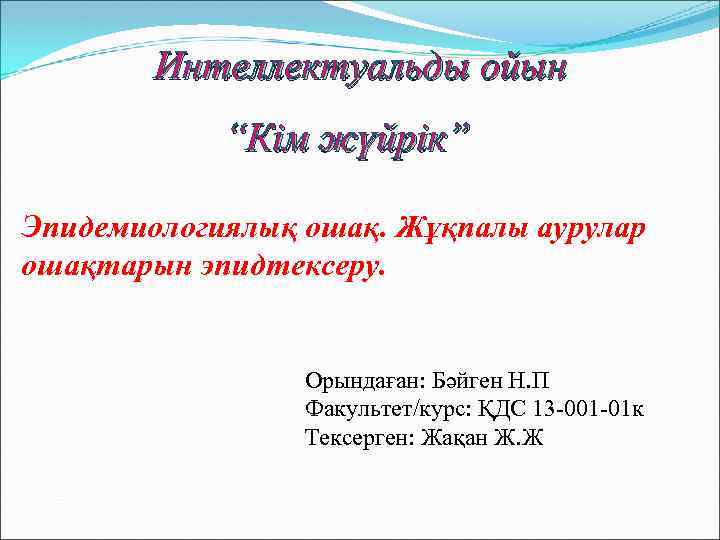 Интеллектуальды ойын

“Кім жүйрік”

Эпидемиологиялық ошақ. Жұқпалы аурулар ошақтарын эпидтексеру.

Орындаған: Бәйген Н.П
Факультет/курс: ҚДС 13-001-01к
Тексерген: Жақан Ж.Ж